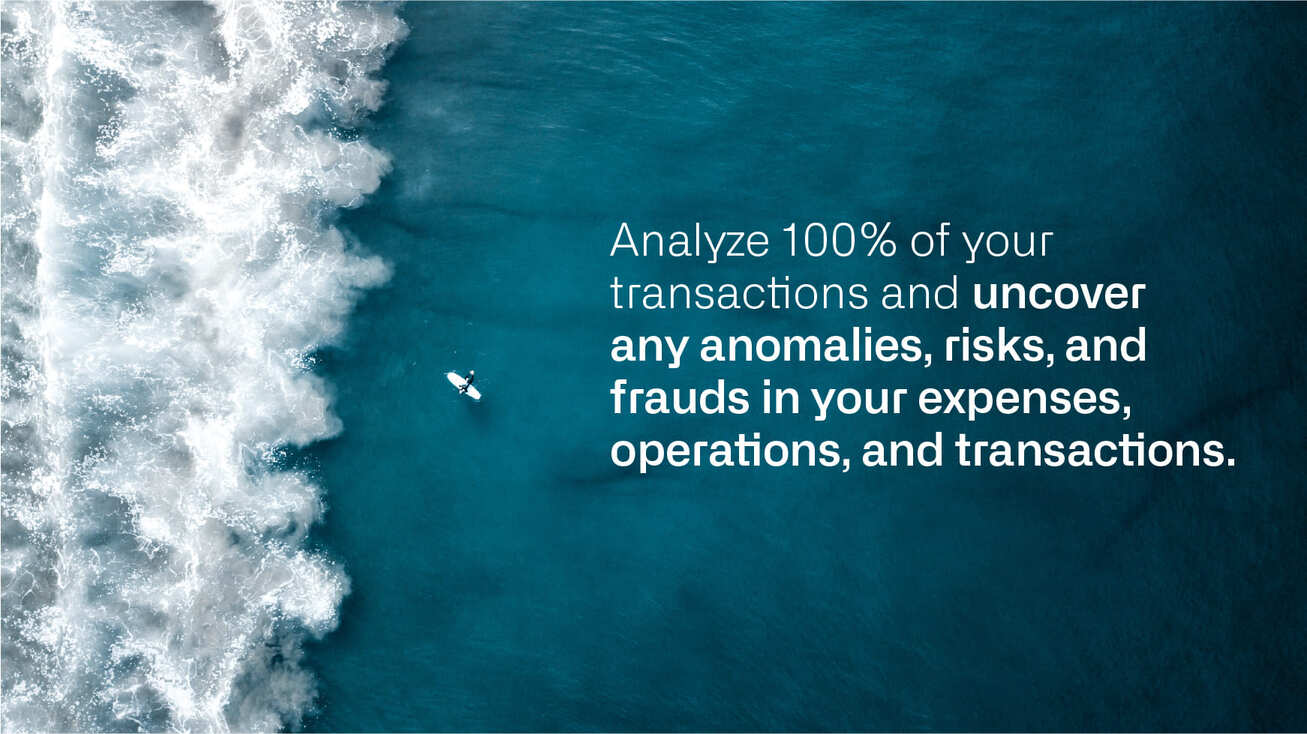 Analyze 100% of your transactions and uncover any anomalies, risks, and frauds in your expenses, operations, and transactions.